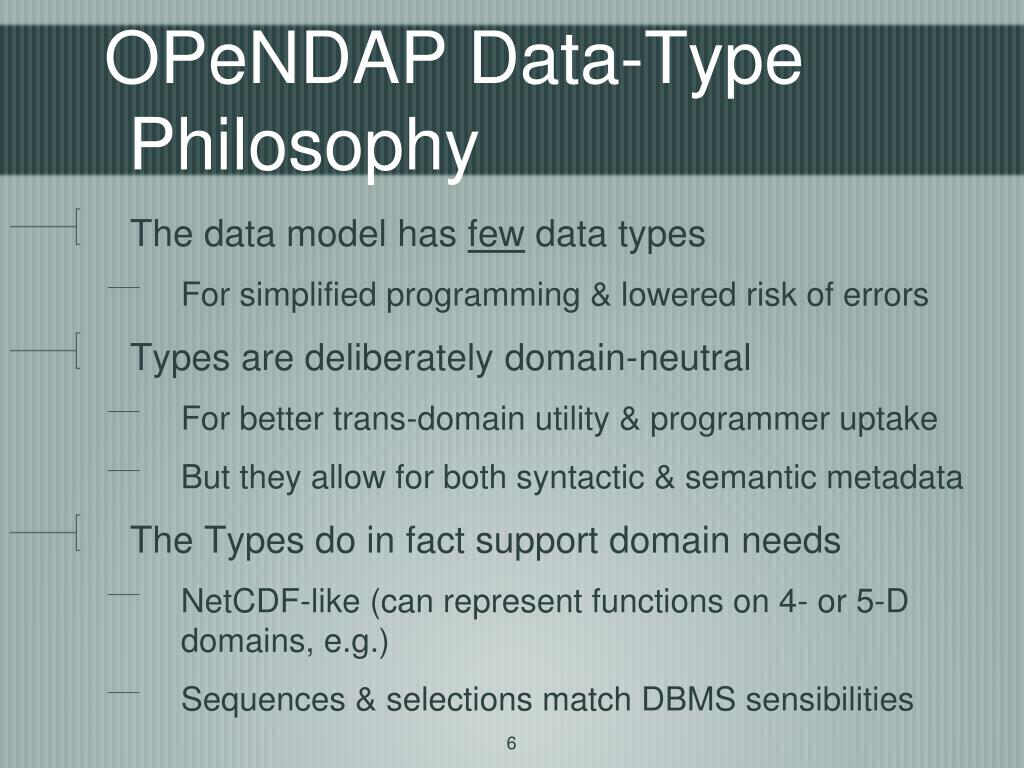 OPeNDAP Data-Type Philosophy

The data model has few data types

For simplified programming & lowered risk of errors

Types are deliberately domain-neutral

For better trans-domain utility & programmer uptake

But they allow for both syntactic & semantic metadata

The Types do in fact support domain needs

NetCDF-like (can represent functions on 4- or 5-D domains, e.g.)

Sequences & selections match DBMS sensibilities

6